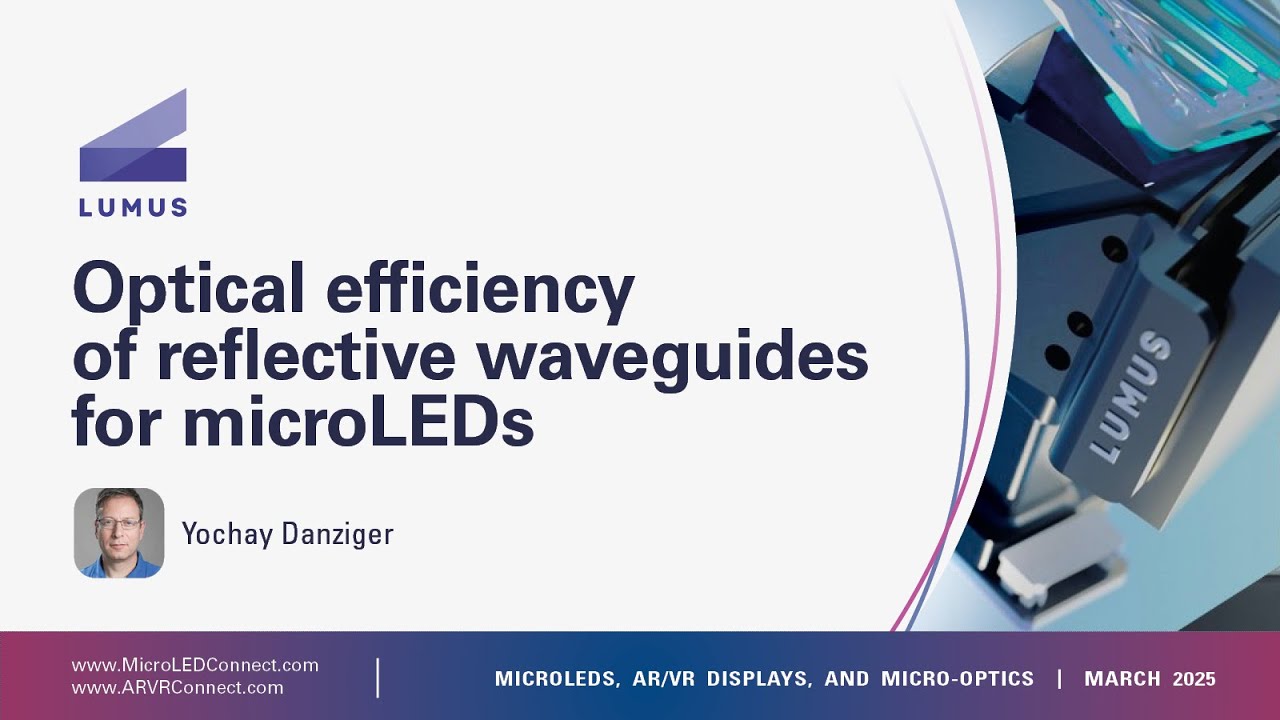 LUMUS

Optical efficiency of reflective waveguides for microLEDs

Yochay Danziger

LUMUS

www.MicroLEDConnect.com
www.ARVRConnect.com

MICROLEDS, AR/VR DISPLAYS, AND MICRO-OPTICS | MARCH 2025